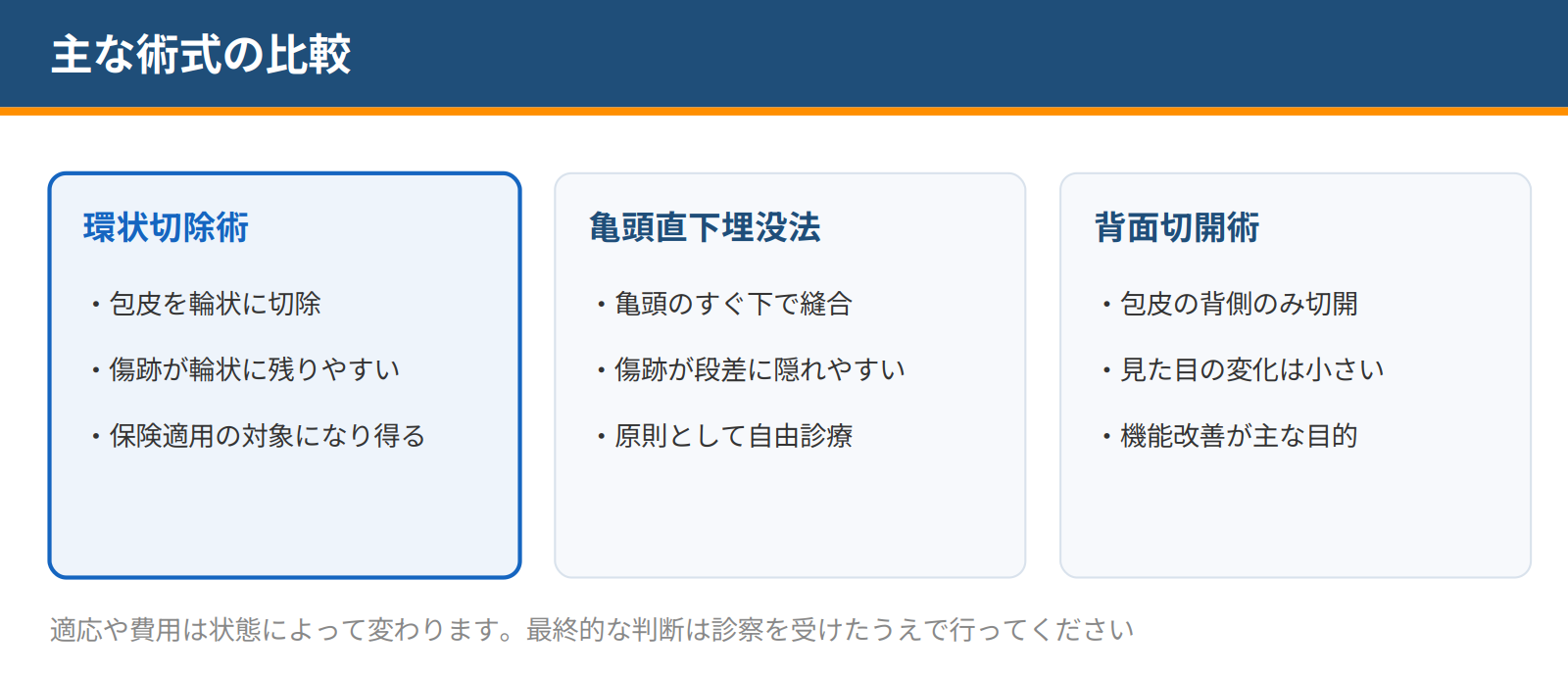 主な術式の比較

環状切除術

・包皮を輪状に切除

・傷跡が輪状に残りやすい

・保険適用の対象になり得る

亀頭直下埋没法

・亀頭のすぐ下で縫合

・傷跡が段差に隠れやすい

・原則として自由診療

背面切開術

・包皮の背側のみ切開

・見た目の変化は小さい

・機能改善が主な目的

適応や費用は状態によって変わります。最終的な判断は診察を受けたうえで行ってください